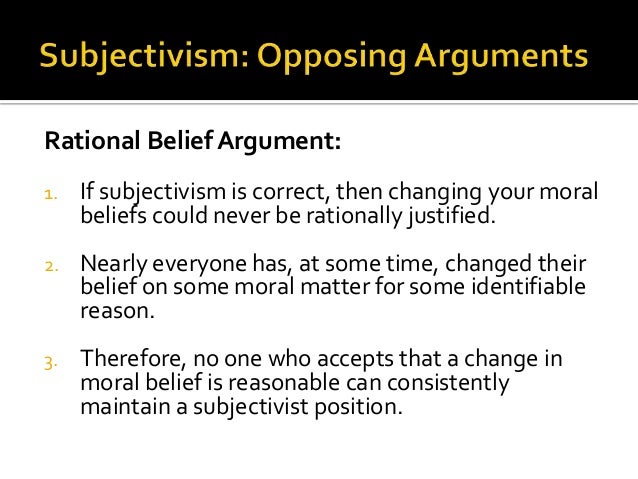 Subjectivism: Opposing Arguments

Rational Belief Argument:

1. If subjectivism is correct, then changing your moral beliefs could never be rationally justified.

2. Nearly everyone has, at some time, changed their belief on some moral matter for some identifiable reason.

3. Therefore, no one who accepts that a change in moral belief is reasonable can consistently maintain a subjectivist position.